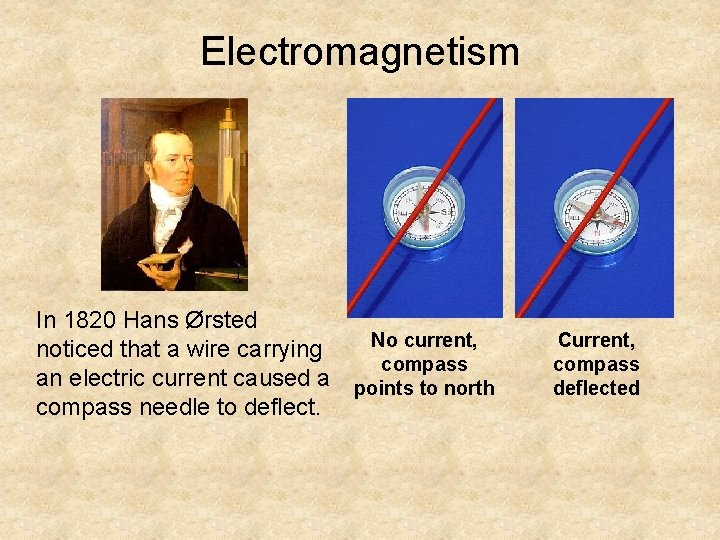 Electromagnetism

In 1820 Hans Ørsted noticed that a wire carrying an electric current caused a compass needle to deflect.

No current, compass points to north

Current, compass deflected